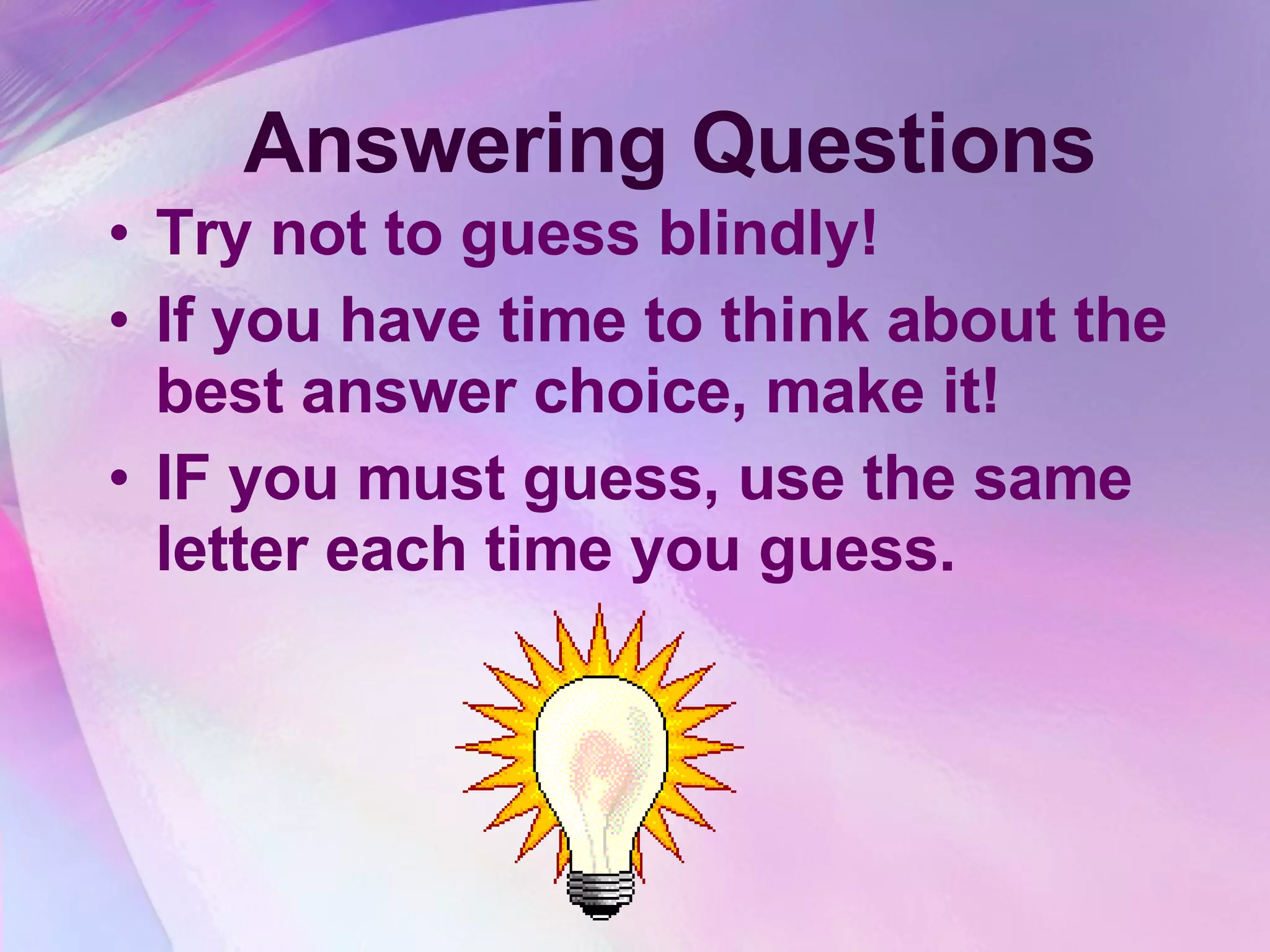 Answering Questions

• Try not to guess blindly!
• If you have time to think about the best answer choice, make it!
• IF you must guess, use the same letter each time you guess.